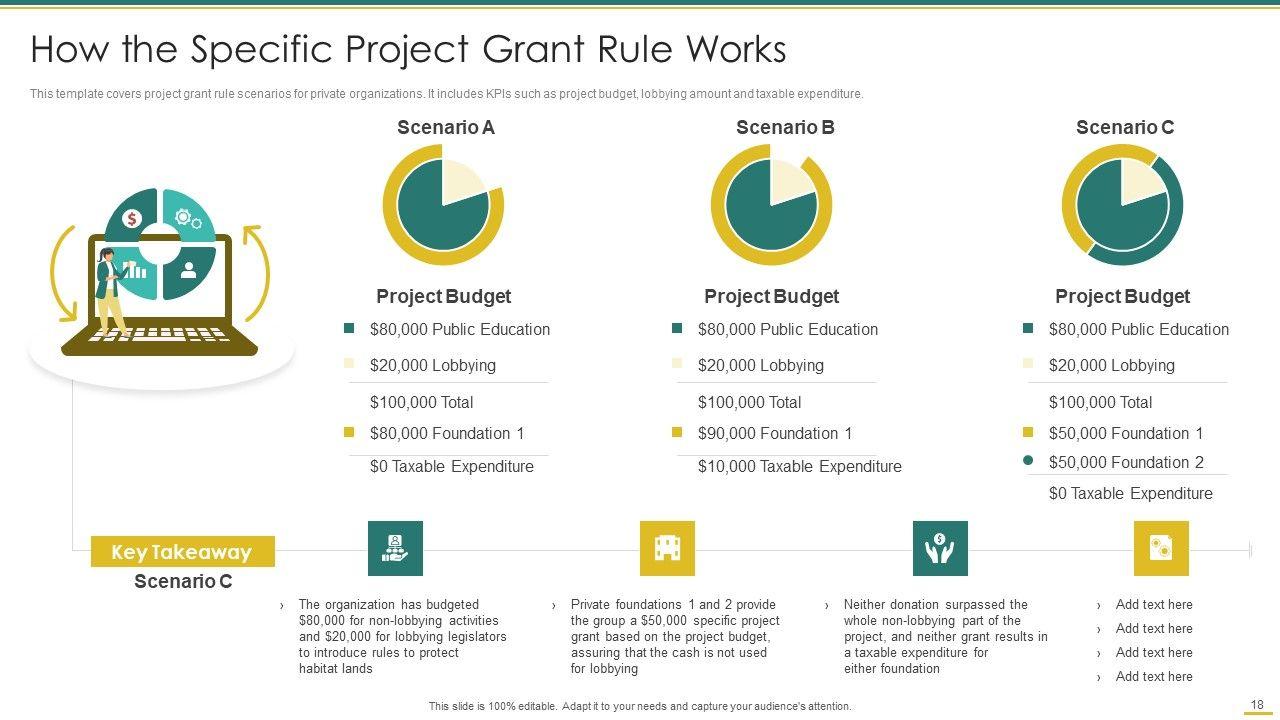 How the Specific Project Grant Rule Works

This template covers project grant rule scenarios for private organizations. It includes KPIs such as project budget, lobbying amount and taxable expenditure.

Scenario A

Project Budget

$80,000 Public Education

$20,000 Lobbying

$100,000 Total

$80,000 Foundation 1

$0 Taxable Expenditure

Scenario B

Project Budget

$80,000 Public Education

$20,000 Lobbying

$100,000 Total

$90,000 Foundation 1

$10,000 Taxable Expenditure

Scenario C

Project Budget

$80,000 Public Education

$20,000 Lobbying

$100,000 Total

$50,000 Foundation 1

$50,000 Foundation 2

$0 Taxable Expenditure

Key Takeaway

Scenario C

› The organization has budgeted $80,000 for non-lobbying activities and $20,000 for lobbying legislators to introduce rules to protect habitat lands

› Private foundations 1 and 2 provide the group a $50,000 specific project grant based on the project budget, assuring that the cash is not used for lobbying

› Neither donation surpassed the whole non-lobbying part of the project, and neither grant results in a taxable expenditure for either foundation

› Add text here

› Add text here

› Add text here

› Add text here

This slide is 100% editable. Adapt it to your needs and capture your audience's attention.

18